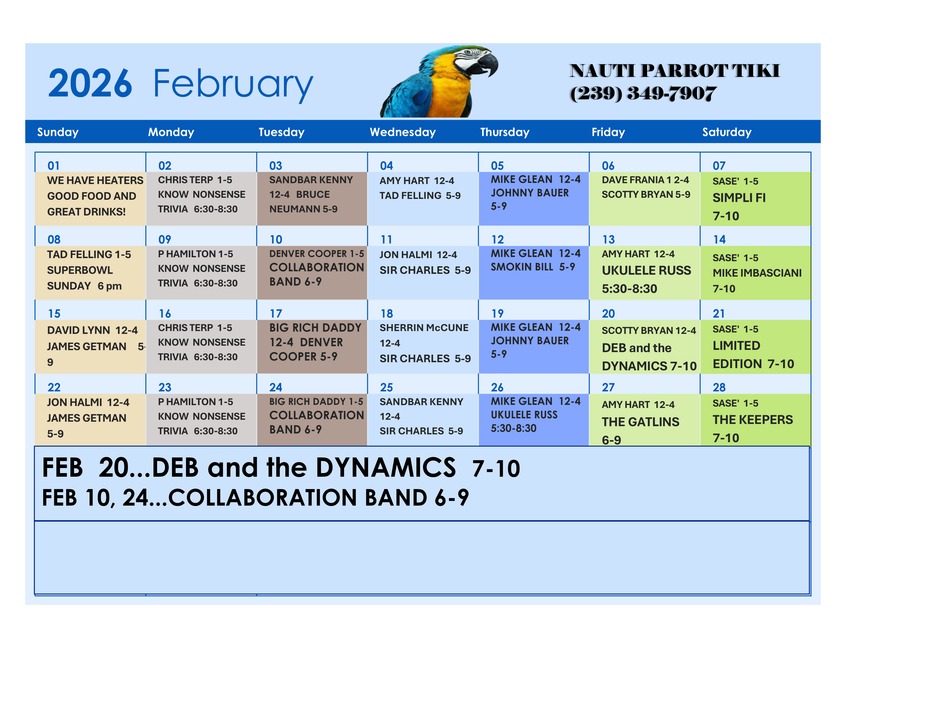 2026 February

NAUTI PARROT TIKI
(239) 349-7907

| Sunday | Monday | Tuesday | Wednesday | Thursday | Friday | Saturday |
|---|---|---|---|---|---|---|
| 01 WE HAVE HEATERS GOOD FOOD AND GREAT DRINKS! | 02 CHRIS TERP 1-5 KNOW NONSENSE TRIVIA 6:30-8:30 | 03 SANDBAR KENNY 12-4 BRUCE NEUMANN 5-9 | 04 AMY HART 12-4 TAD FELLING 5-9 | 05 MIKE GLEAN 12-4 JOHNNY BAUER 5-9 | 06 DAVE FRANIA 1 2-4 SCOTTY BRYAN 5-9 | 07 SASE' 1-5 SIMPLI FI 7-10 |
| 08 TAD FELLING 1-5 SUPERBOWL SUNDAY 6 pm | 09 P HAMILTON 1-5 KNOW NONSENSE TRIVIA 6:30-8:30 | 10 DENVER COOPER 1-5 COLLABORATION BAND 6-9 | 11 JON HALMI 12-4 SIR CHARLES 5-9 | 12 MIKE GLEAN 12-4 SMOKIN BILL 5-9 | 13 AMY HART 12-4 UKULELE RUSS 5:30-8:30 | 14 SASE' 1-5 MIKE IMBASCIANI 7-10 |
| 15 DAVID LYNN 12-4 JAMES GETMAN 5-9 | 16 CHRIS TERP 1-5 KNOW NONSENSE TRIVIA 6:30-8:30 | 17 BIG RICH DADDY 12-4 DENVER COOPER 5-9 | 18 SHERRIN McCUNE 12-4 SIR CHARLES 5-9 | 19 MIKE GLEAN 12-4 JOHNNY BAUER 5-9 | 20 SCOTTY BRYAN 12-4 DEB and the DYNAMICS 7-10 | 21 SASE' 1-5 LIMITED EDITION 7-10 |
| 22 JON HALMI 12-4 JAMES GETMAN 5-9 | 23 P HAMILTON 1-5 KNOW NONSENSE TRIVIA 6:30-8:30 | 24 BIG RICH DADDY 1-5 COLLABORATION BAND 6-9 | 25 SANDBAR KENNY 12-4 SIR CHARLES 5-9 | 26 MIKE GLEAN 12-4 UKULELE RUSS 5:30-8:30 | 27 AMY HART 12-4 THE GATLINS 6-9 | 28 SASE' 1-5 THE KEEPERS 7-10 |

FEB 20...DEB and the DYNAMICS 7-10
FEB 10, 24...COLLABORATION BAND 6-9